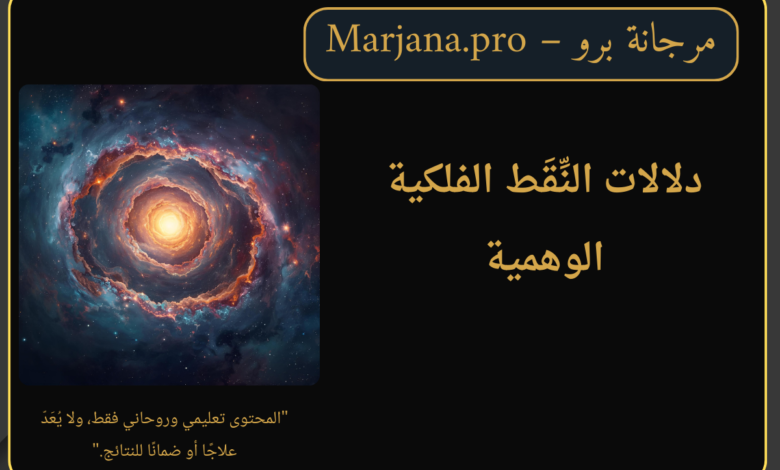 مرجانة برو – Marjana.pro

دلالات النِّقَط الفلكية الوهمية

"المحتوى تعليمي وروحاني فقط، ولا يُعَدّ علاجًا أو ضمانًا للنتائج."